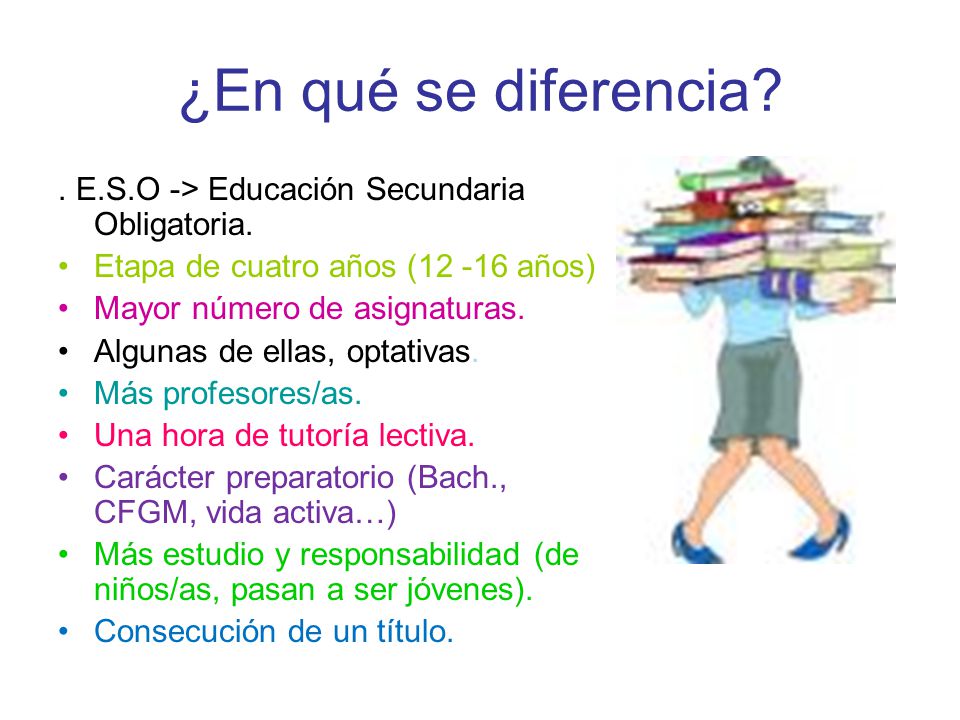 ¿En qué se diferencia?

. E.S.O -> Educación Secundaria Obligatoria.

• Etapa de cuatro años (12 -16 años)
• Mayor número de asignaturas.
• Algunas de ellas, optativas.
• Más profesores/as.
• Una hora de tutoría lectiva.
• Carácter preparatorio (Bach., CFGM, vida activa…)
• Más estudio y responsabilidad (de niños/as, pasan a ser jóvenes).
• Consecución de un título.